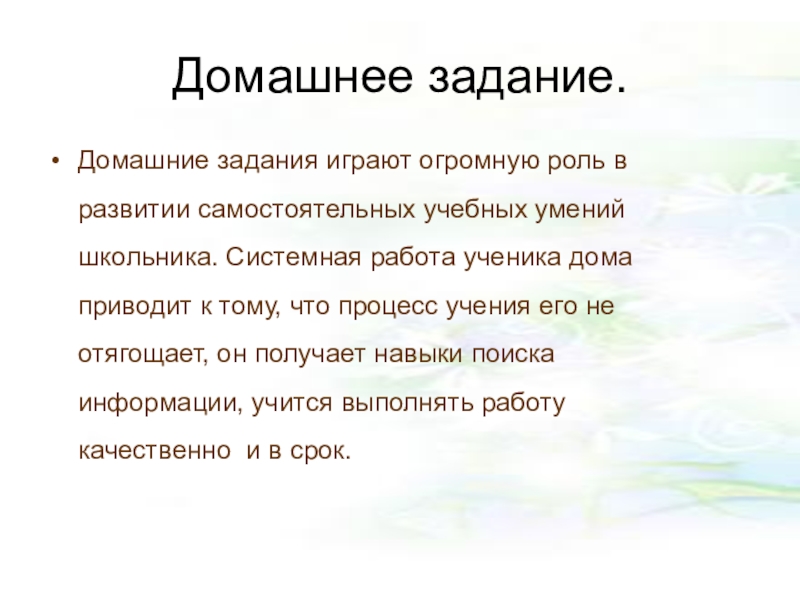 Домашнее задание.

• Домашние задания играют огромную роль в развитии самостоятельных учебных умений школьника. Системная работа ученика дома приводит к тому, что процесс учения его не отягощает, он получает навыки поиска информации, учится выполнять работу качественно  и в срок.